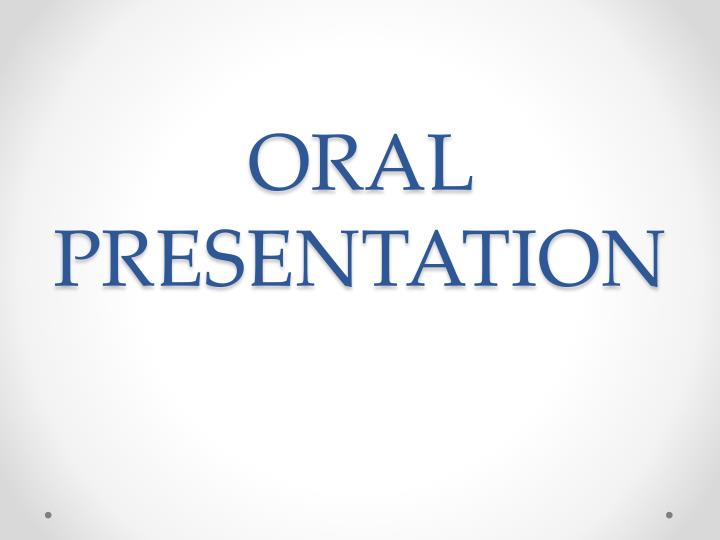 ORAL PRESENTATION